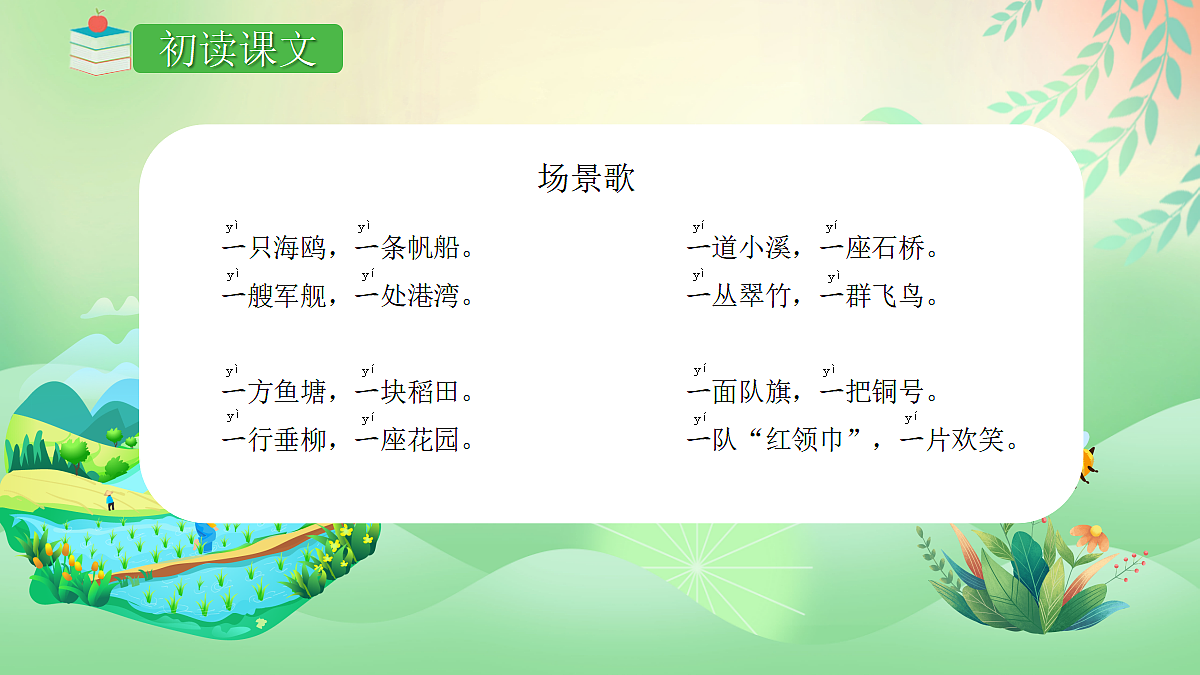 初读课文

场景歌

yì 一只海鸥，yì 一条帆船。
yì 一艘军舰，yí 一处港湾。

yì 一方鱼塘，yí 一块稻田。
yì 一行垂柳，yí 一座花园。

yí 一道小溪，yí 一座石桥。
yì 一丛翠竹，yì 一群飞鸟。

yí 一面队旗，yì 一把铜号。
yí 一队“红领巾”，yí 一片欢笑。